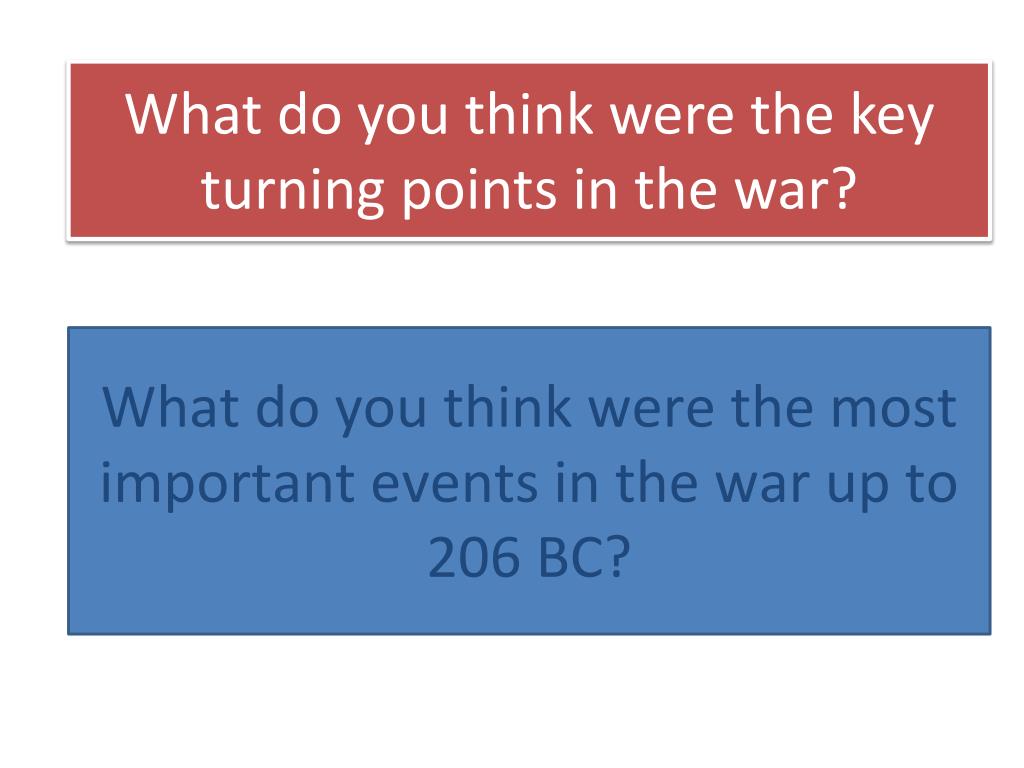 What do you think were the key turning points in the war?

What do you think were the most important events in the war up to 206 BC?